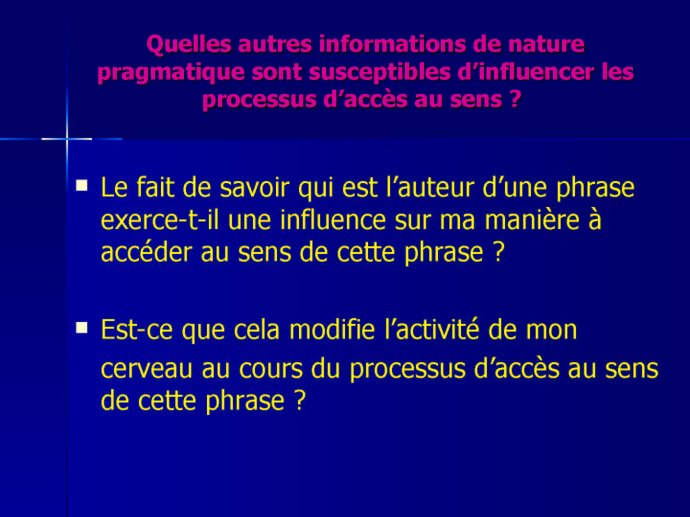 Quelles autres informations de nature pragmatique sont susceptibles d’influencer les processus d’accès au sens ?

Le fait de savoir qui est l’auteur d’une phrase exerce-t-il une influence sur ma manière à accéder au sens de cette phrase ?

Est-ce que cela modifie l’activité de mon cerveau au cours du processus d’accès au sens de cette phrase ?